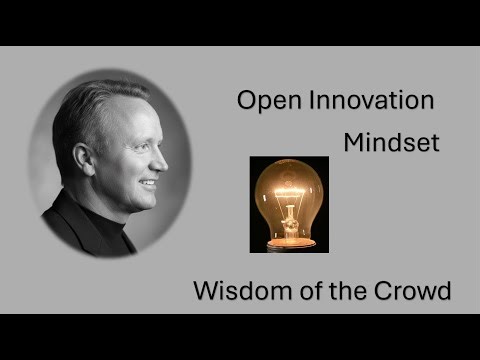 Open Innovation
Mindset

Wisdom of the Crowd